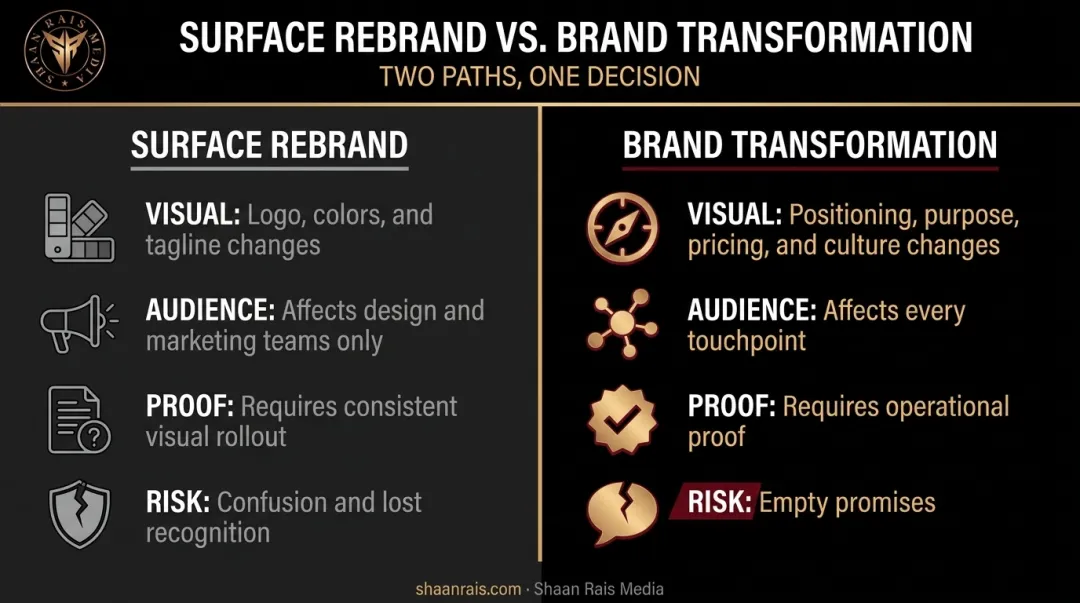 SHAAN RAIS MEDIA

SURFACE REBRAND VS. BRAND TRANSFORMATION
TWO PATHS, ONE DECISION

SURFACE REBRAND

VISUAL: Logo, colors, and tagline changes

AUDIENCE: Affects design and marketing teams only

PROOF: Requires consistent visual rollout

RISK: Confusion and lost recognition

BRAND TRANSFORMATION

VISUAL: Positioning, purpose, pricing, and culture changes

AUDIENCE: Affects every touchpoint

PROOF: Requires operational proof

RISK: Empty promises

shaanrais.com · Shaan Rais Media